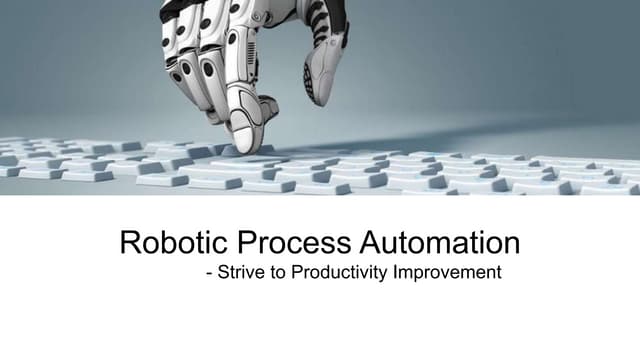 Robotic Process Automation

- Strive to Productivity Improvement